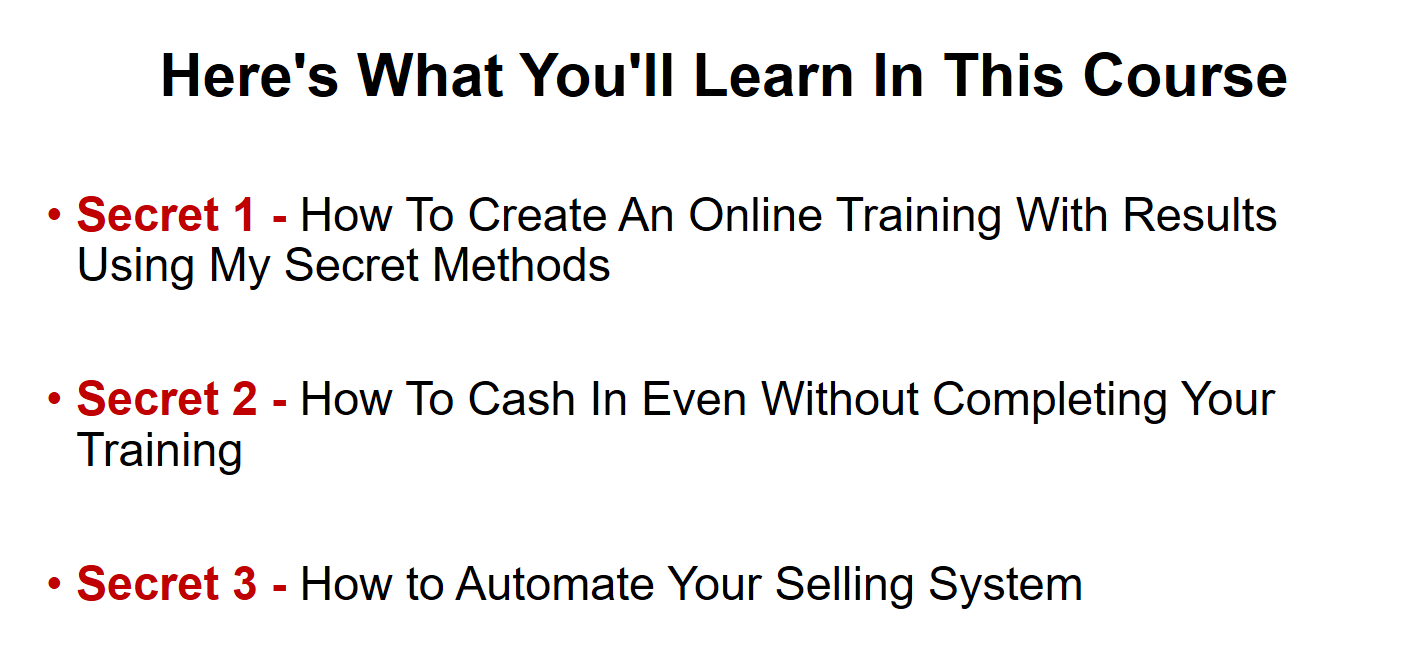 Here's What You'll Learn In This Course

• Secret 1 - How To Create An Online Training With Results Using My Secret Methods

• Secret 2 - How To Cash In Even Without Completing Your Training

• Secret 3 - How to Automate Your Selling System